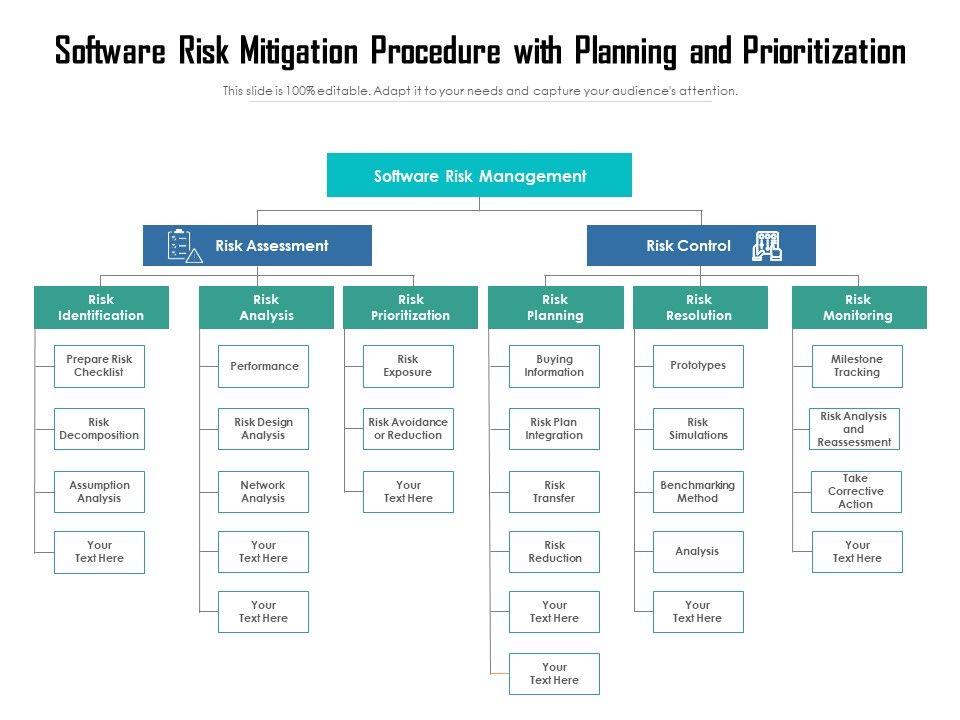 Software Risk Mitigation Procedure with Planning and Prioritization

This slide is 100% editable. Adapt it to your needs and capture your audience's attention.

Software Risk Management

Risk Assessment

Risk Control

Risk Identification

Prepare Risk Checklist

Risk Decomposition

Assumption Analysis

Your Text Here

Risk Analysis

Performance

Risk Design Analysis

Network Analysis

Your Text Here

Your Text Here

Risk Prioritization

Risk Exposure

Risk Avoidance or Reduction

Your Text Here

Risk Planning

Buying Information

Risk Plan Integration

Risk Transfer

Risk Reduction

Your Text Here

Your Text Here

Risk Resolution

Prototypes

Risk Simulations

Benchmarking Method

Analysis

Your Text Here

Risk Monitoring

Milestone Tracking

Risk Analysis and Reassessment

Take Corrective Action

Your Text Here